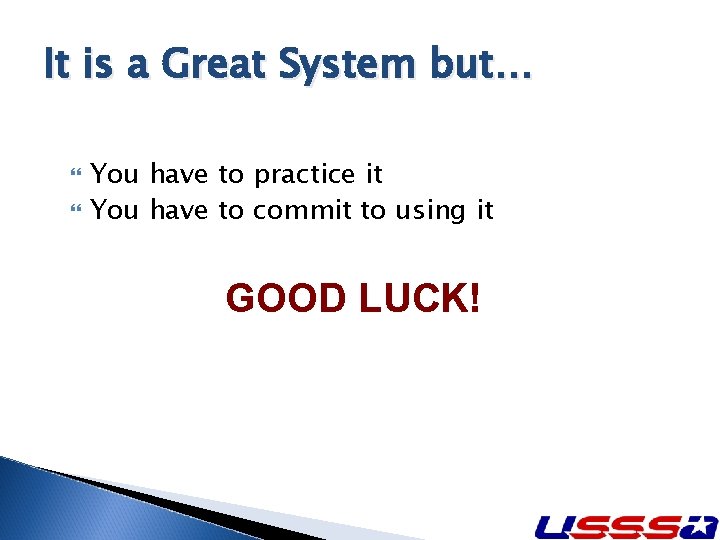 It is a Great System but…

You have to practice it
You have to commit to using it

GOOD LUCK!

USSSA